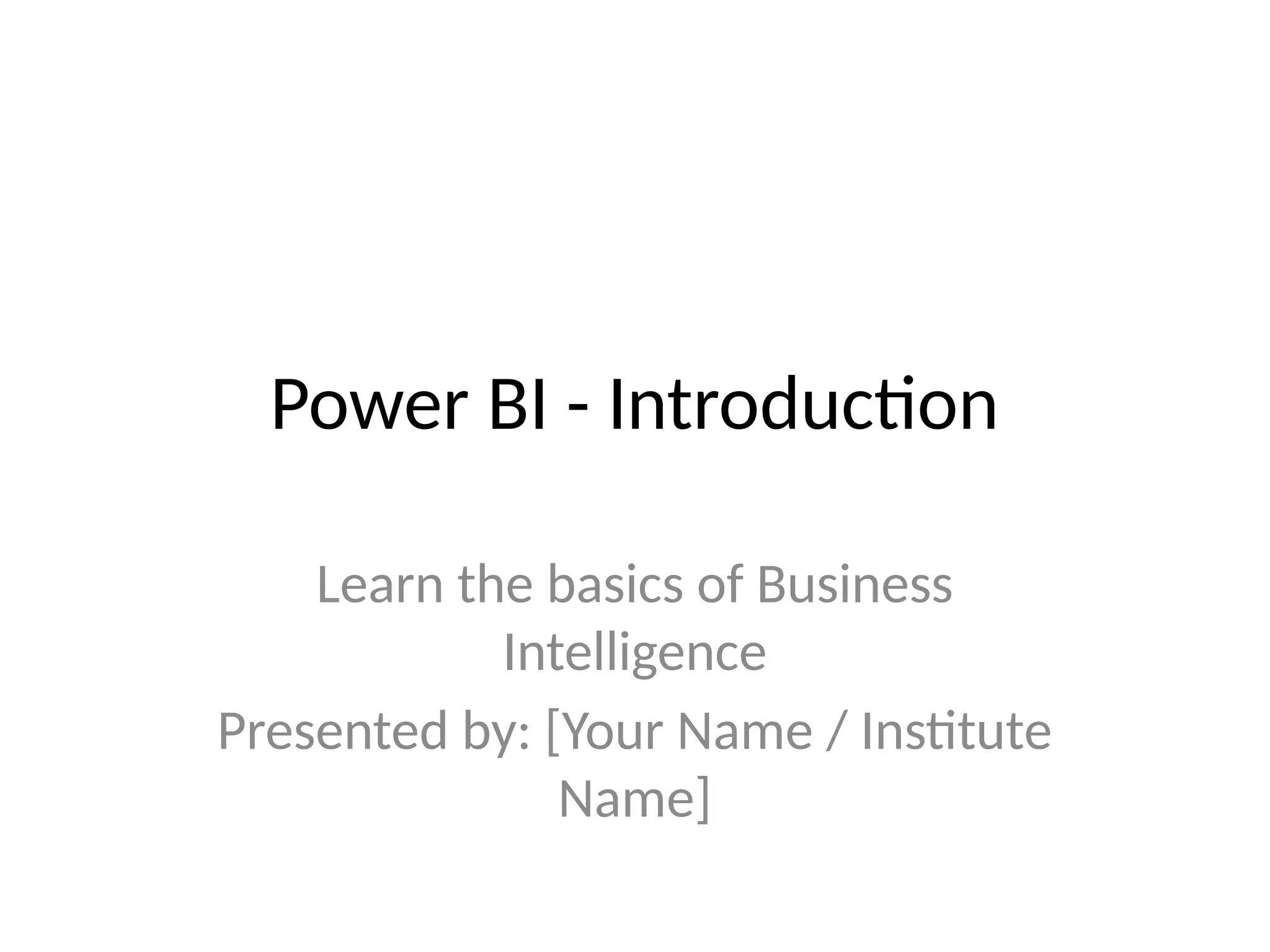 Power BI - Introduction

Learn the basics of Business Intelligence

Presented by: [Your Name / Institute Name]